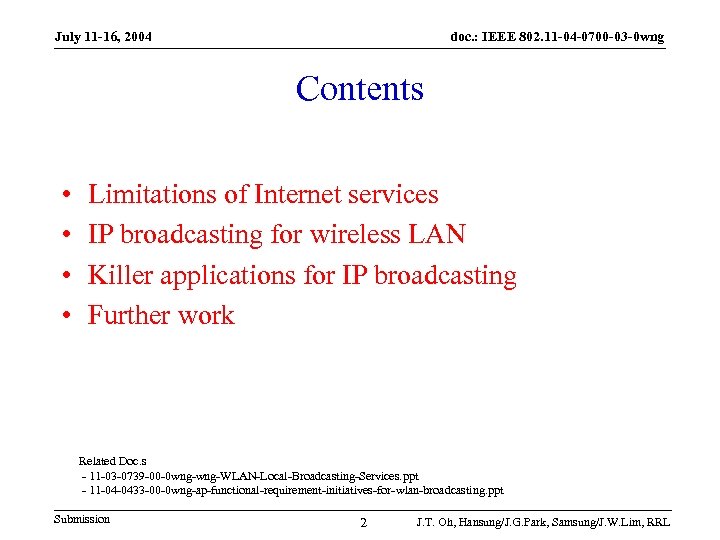 July 11-16, 2004

doc.: IEEE 802.11-04-0700-03-0wng

Contents

• Limitations of Internet services
• IP broadcasting for wireless LAN
• Killer applications for IP broadcasting
• Further work

Related Doc.s
- 11-03-0739-00-0wng-wng-WLAN-Local-Broadcasting-Services.ppt
- 11-04-0433-00-0wng-ap-functional-requirement-initiatives-for-wlan-broadcasting.ppt

Submission

2

J.T. Oh, Hansung/J.G.Park, Samsung/J.W.Lim, RRL